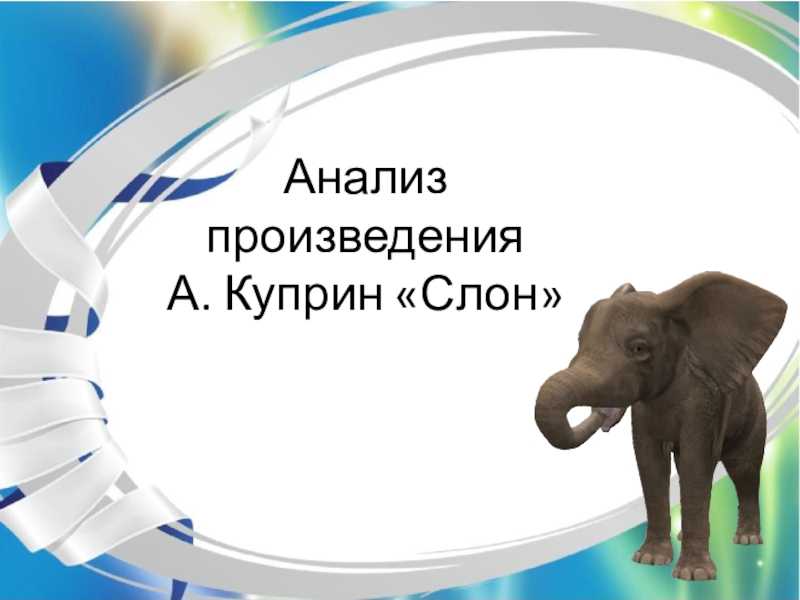 Анализ произведения
А. Куприн «Слон»